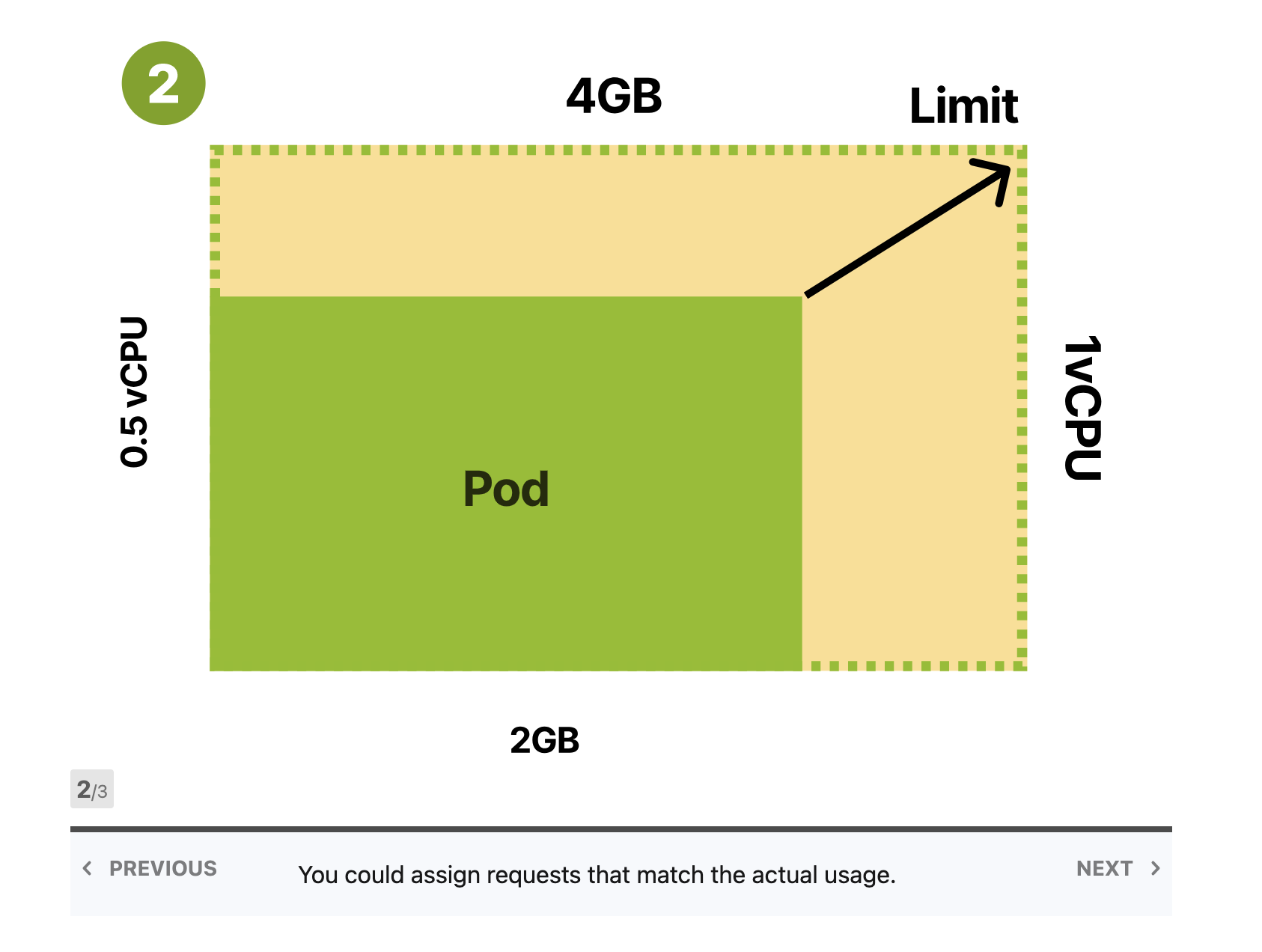 2

4GB

Limit

0.5 vCPU

Pod

1vCPU

2GB

2/3

PREVIOUS

You could assign requests that match the actual usage.

NEXT